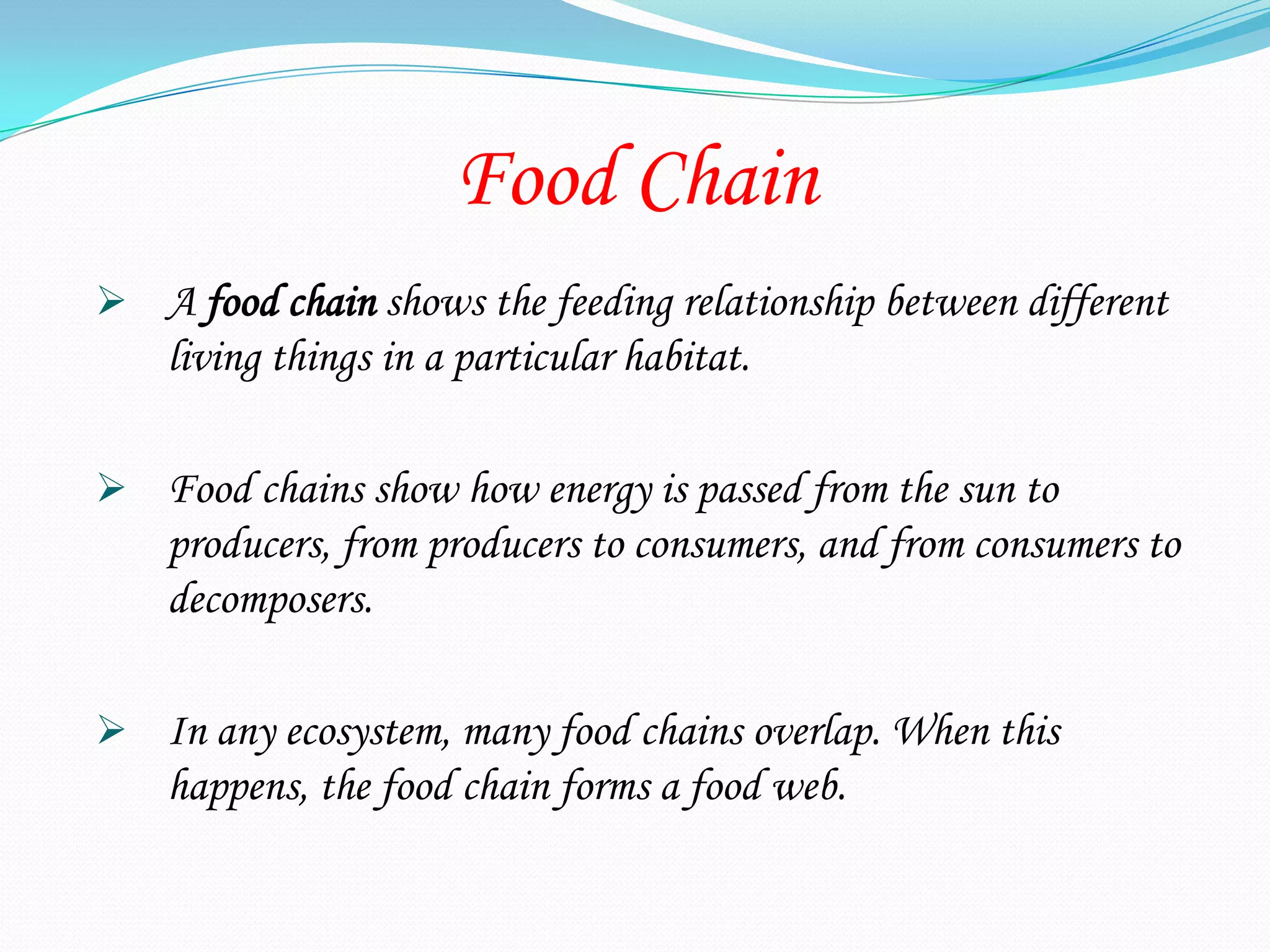 Food Chain

➢ A food chain shows the feeding relationship between different living things in a particular habitat.

➢ Food chains show how energy is passed from the sun to producers, from producers to consumers, and from consumers to decomposers.

➢ In any ecosystem, many food chains overlap. When this happens, the food chain forms a food web.